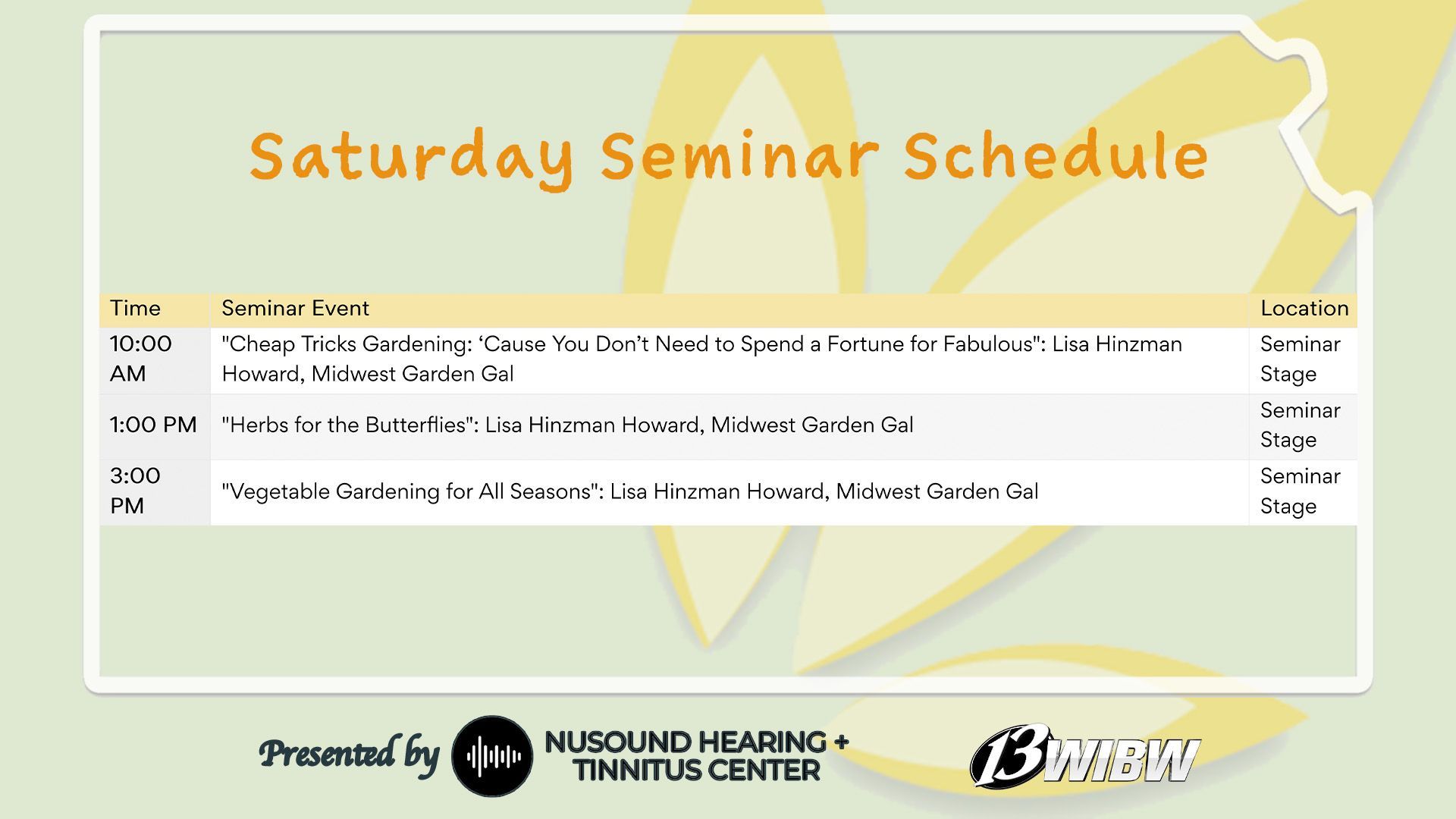 Saturday Seminar Schedule

| Time | Seminar Event | Location |
|---|---|---|
| 10:00 AM | "Cheap Tricks Gardening: ‘Cause You Don’t Need to Spend a Fortune for Fabulous": Lisa Hinzman Howard, Midwest Garden Gal | Seminar Stage |
| 1:00 PM | "Herbs for the Butterflies": Lisa Hinzman Howard, Midwest Garden Gal | Seminar Stage |
| 3:00 PM | "Vegetable Gardening for All Seasons": Lisa Hinzman Howard, Midwest Garden Gal | Seminar Stage |

Presented by NUSOUND HEARING + TINNITUS CENTER

13 WIBW